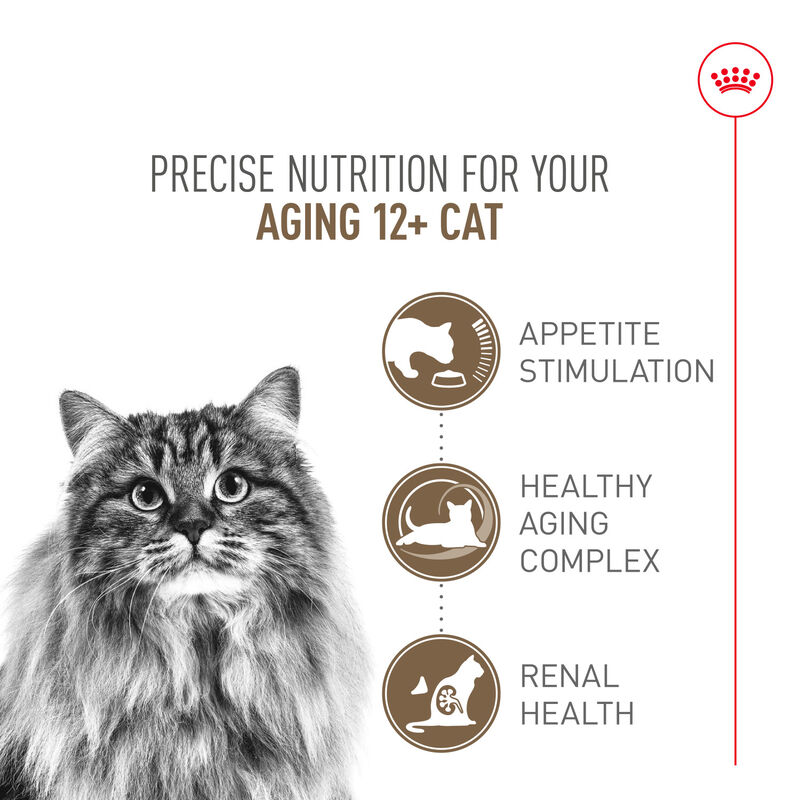 PRECISE NUTRITION FOR YOUR
AGING 12+ CAT

APPETITE
STIMULATION

HEALTHY
AGING
COMPLEX

RENAL
HEALTH